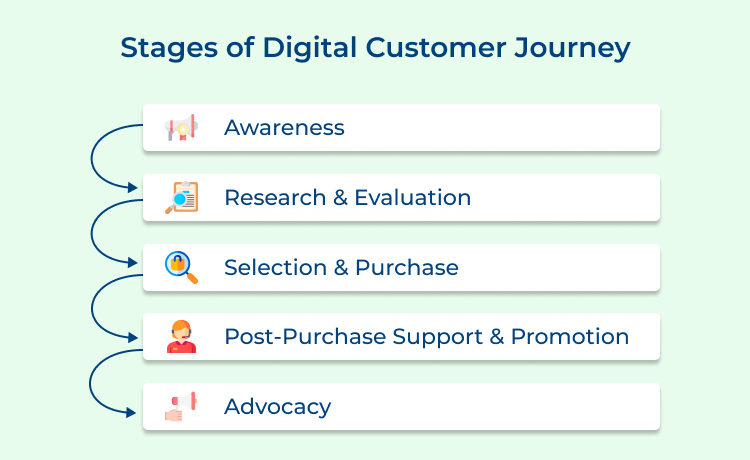 Stages of Digital Customer Journey

Awareness

Research & Evaluation

Selection & Purchase

Post-Purchase Support & Promotion

Advocacy